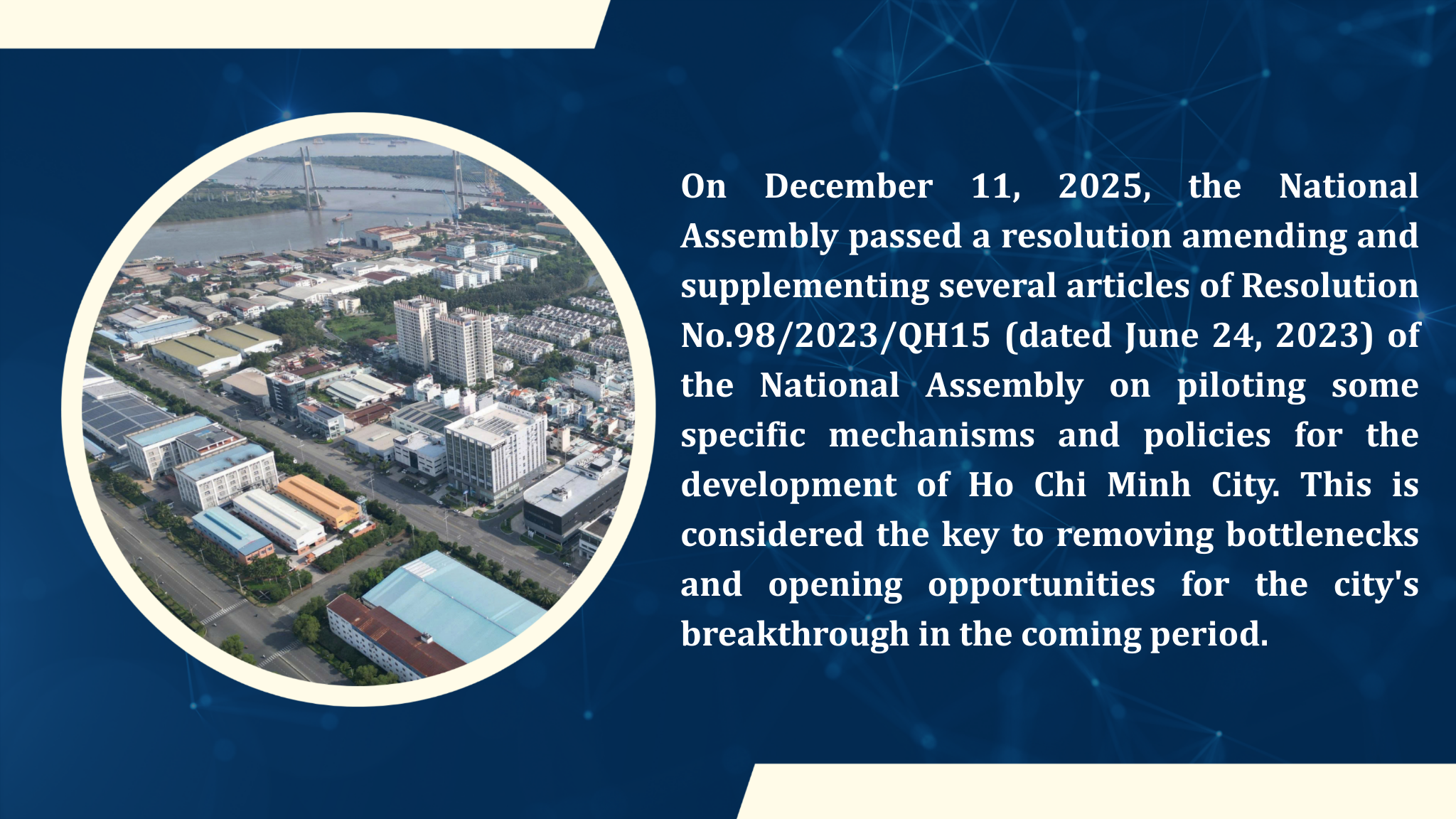 On December 11, 2025, the National Assembly passed a resolution amending and supplementing several articles of Resolution No.98/2023/QH15 (dated June 24, 2023) of the National Assembly on piloting some specific mechanisms and policies for the development of Ho Chi Minh City. This is considered the key to removing bottlenecks and opening opportunities for the city's breakthrough in the coming period.